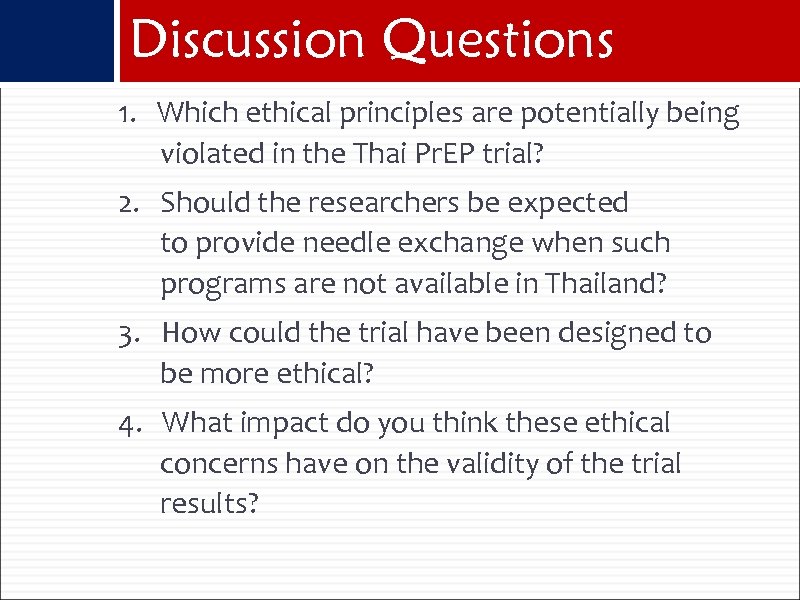 Discussion Questions

1. Which ethical principles are potentially being violated in the Thai PrEP trial?

2. Should the researchers be expected to provide needle exchange when such programs are not available in Thailand?

3. How could the trial have been designed to be more ethical?

4. What impact do you think these ethical concerns have on the validity of the trial results?